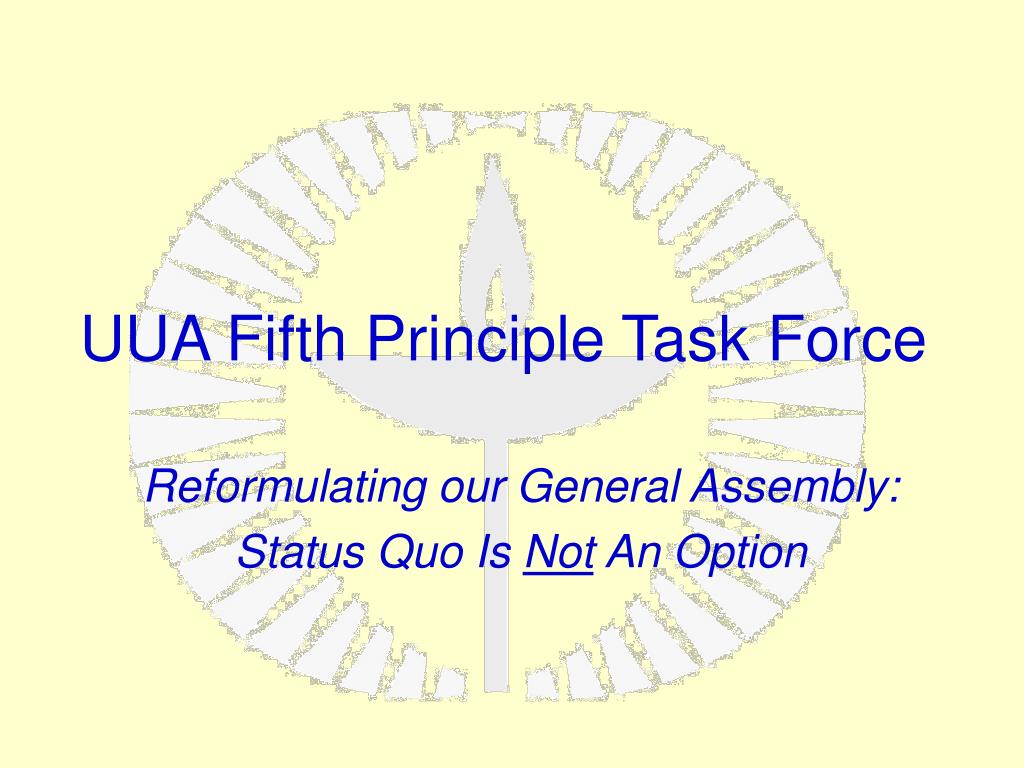 UUA Fifth Principle Task Force

Reformulating our General Assembly:
Status Quo Is Not An Option